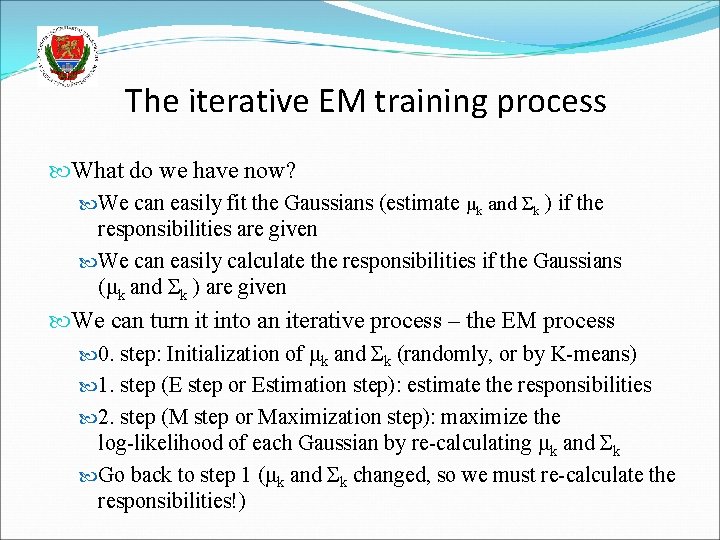 The iterative EM training process

What do we have now?

We can easily fit the Gaussians (estimate $\mu_k$ and $\Sigma_k$ ) if the responsibilities are given

We can easily calculate the responsibilities if the Gaussians ($\mu_k$ and $\Sigma_k$ ) are given

We can turn it into an iterative process – the EM process

0. step: Initialization of $\mu_k$ and $\Sigma_k$ (randomly, or by K-means)

1. step (E step or Estimation step): estimate the responsibilities

2. step (M step or Maximization step): maximize the log-likelihood of each Gaussian by re-calculating $\mu_k$ and $\Sigma_k$

Go back to step 1 ($\mu_k$ and $\Sigma_k$ changed, so we must re-calculate the responsibilities!)